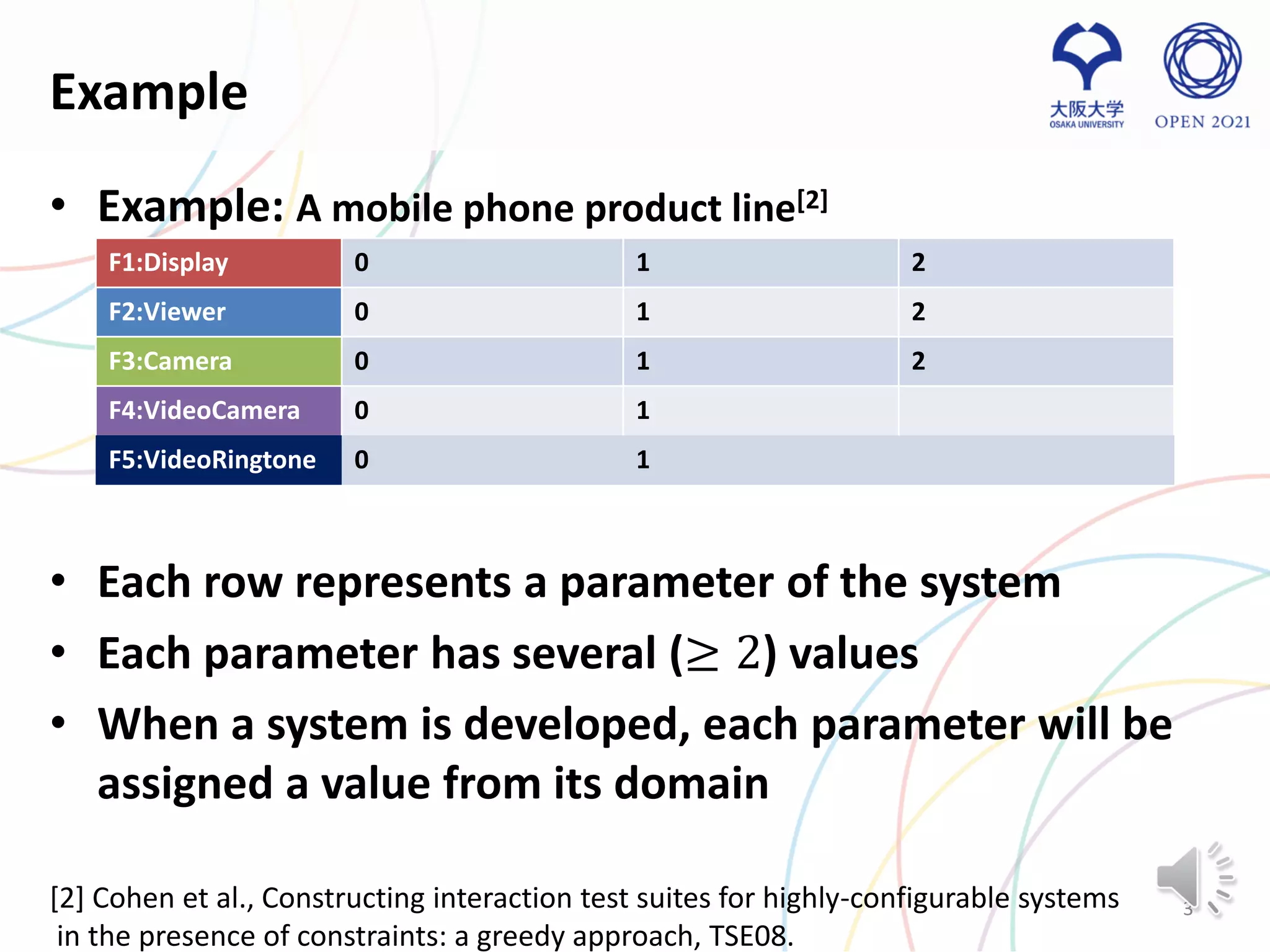 Example

大阪大学 OSAKA UNIVERSITY

OPEN 2021

• Example: A mobile phone product line$^{[2]}$

| F1:Display | 0 | 1 | 2 |
|---|---|---|---|
| F2:Viewer | 0 | 1 | 2 |
| F3:Camera | 0 | 1 | 2 |
| F4:VideoCamera | 0 | 1 | |
| F5:VideoRingtone | 0 | 1 | |

• Each row represents a parameter of the system

• Each parameter has several ($\geq 2$) values

• When a system is developed, each parameter will be assigned a value from its domain

[2] Cohen et al., Constructing interaction test suites for highly-configurable systems in the presence of constraints: a greedy approach, TSE08.

3